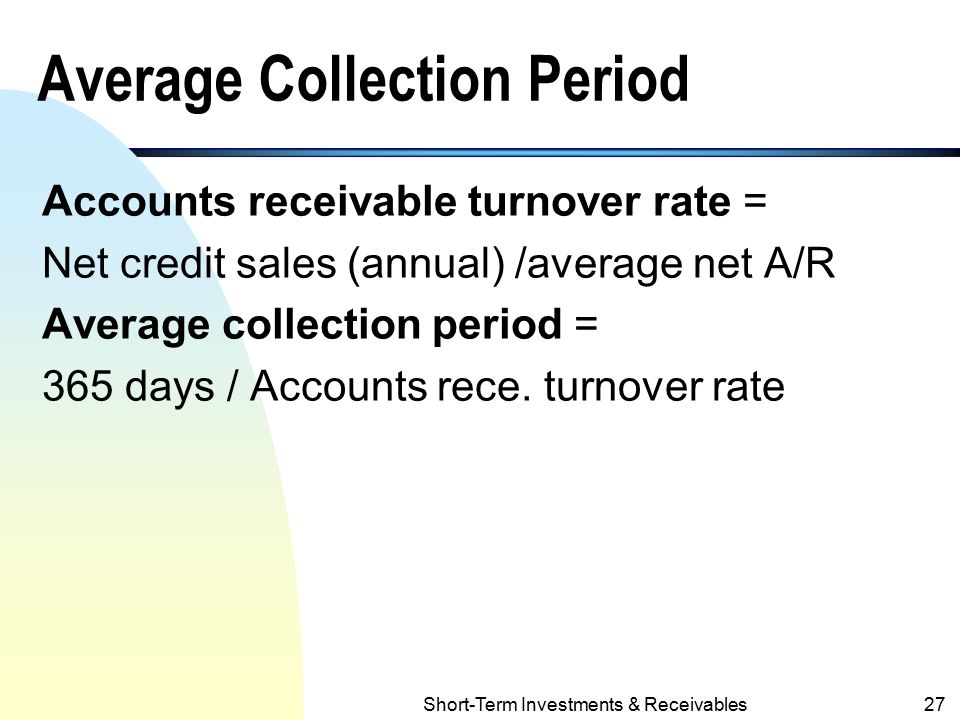 Average Collection Period

Accounts receivable turnover rate =

Net credit sales (annual) /average net A/R

Average collection period =

365 days / Accounts rece. turnover rate

Short-Term Investments & Receivables 27